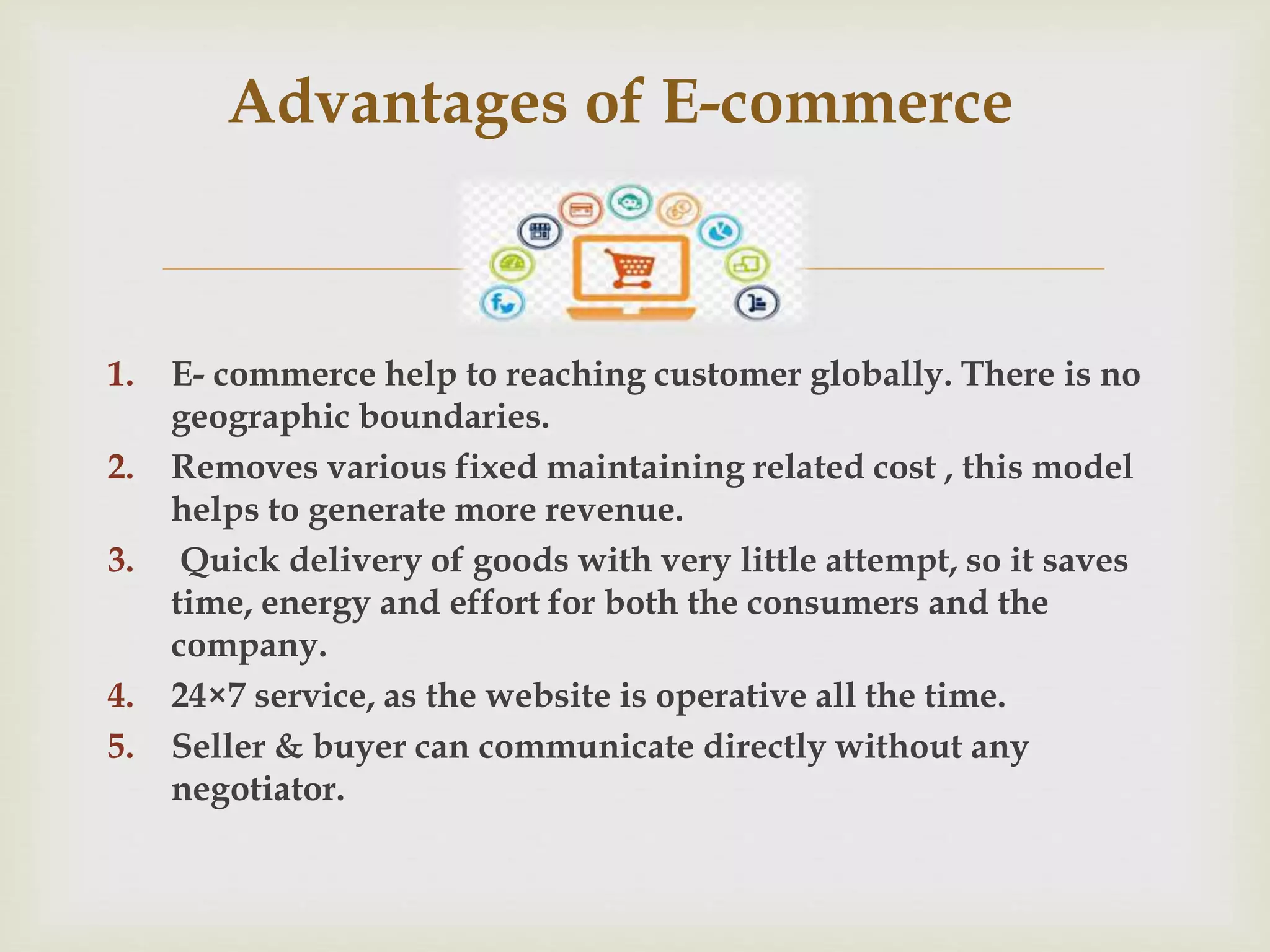 Advantages of E-commerce

1. E- commerce help to reaching customer globally. There is no geographic boundaries.
2. Removes various fixed maintaining related cost , this model helps to generate more revenue.
3. Quick delivery of goods with very little attempt, so it saves time, energy and effort for both the consumers and the company.
4. 24×7 service, as the website is operative all the time.
5. Seller & buyer can communicate directly without any negotiator.